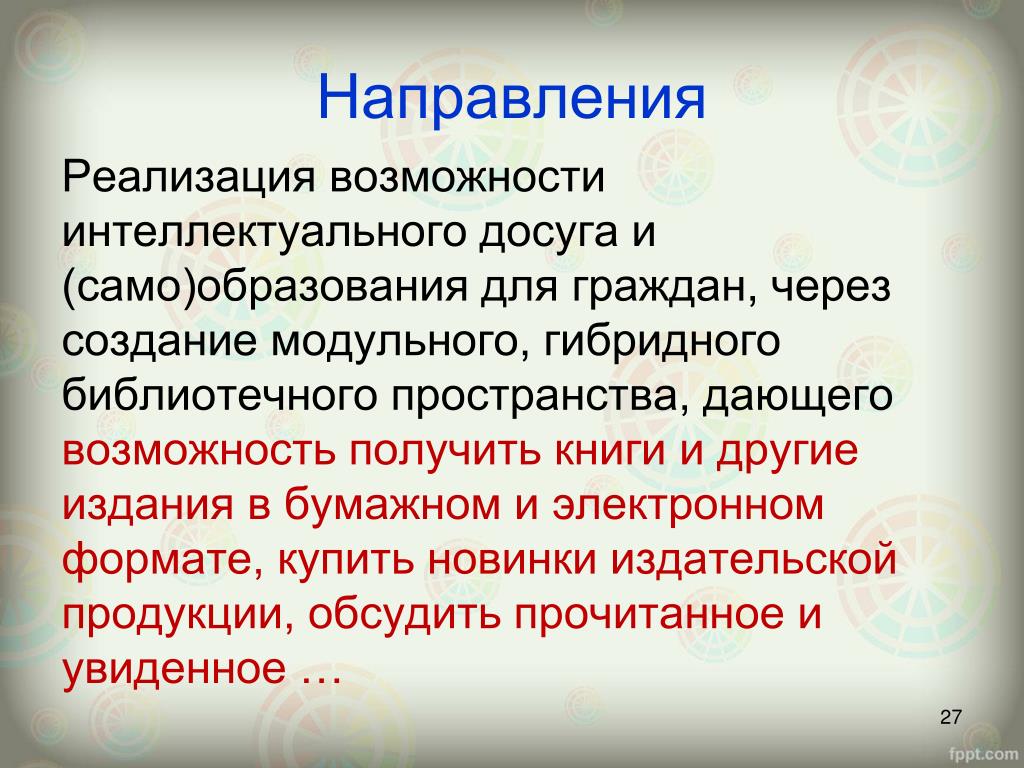 Направления

Реализация возможности интеллектуального досуга и (само)образования для граждан, через создание модульного, гибридного библиотечного пространства, дающего возможность получить книги и другие издания в бумажном и электронном формате, купить новинки издательской продукции, обсудить прочитанное и увиденное …

27

fppt.com